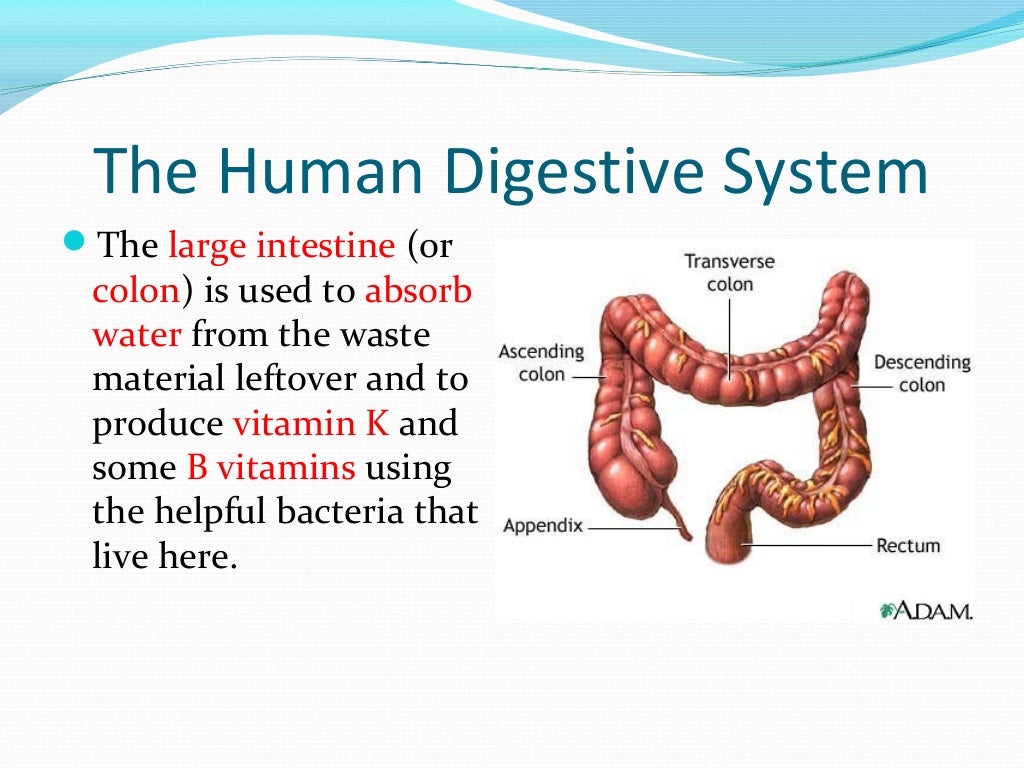 The Human Digestive System

The large intestine (or colon) is used to absorb water from the waste material leftover and to produce vitamin K and some B vitamins using the helpful bacteria that live here.

Transverse colon
Ascending colon
Descending colon
Appendix
Rectum
A.D.A.M.